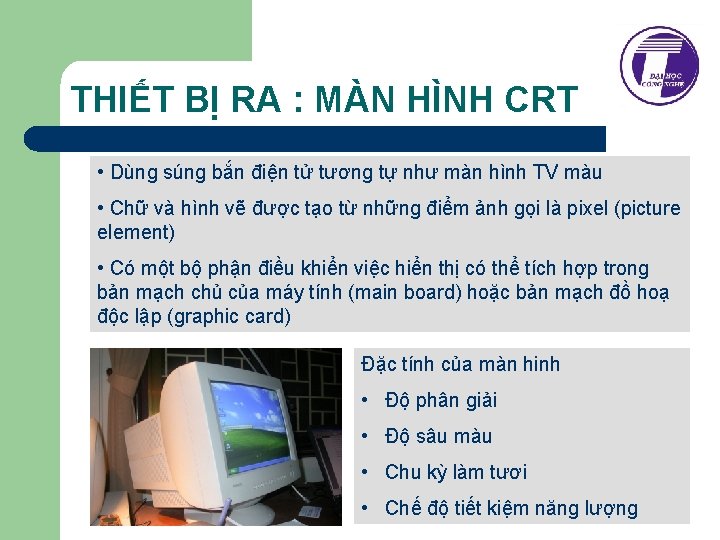 ĐẠI HỌC CÔNG NGHỆ

THIẾT BỊ RA : MÀN HÌNH CRT

• Dùng súng bắn điện tử tương tự như màn hình TV màu

• Chữ và hình vẽ được tạo từ những điểm ảnh gọi là pixel (picture element)

• Có một bộ phận điều khiển việc hiển thị có thể tích hợp trong bản mạch chủ của máy tính (main board) hoặc bản mạch đồ hoạ độc lập (graphic card)

Đặc tính của màn hình

• Độ phân giải

• Độ sâu màu

• Chu kỳ làm tươi

• Chế độ tiết kiệm năng lượng